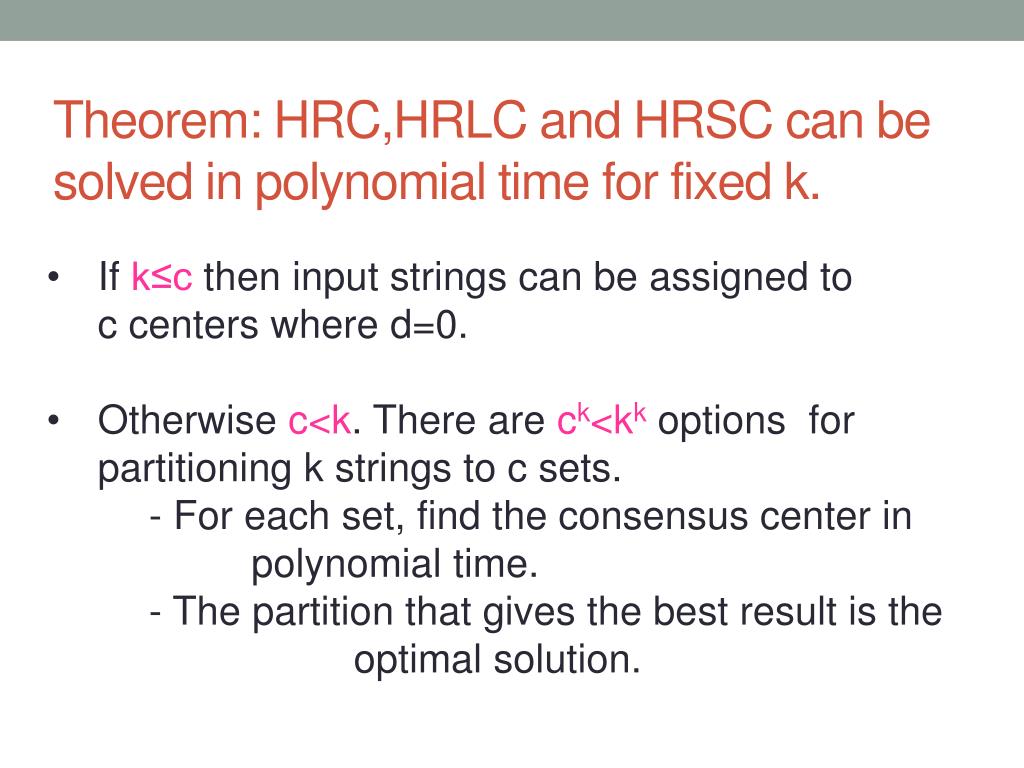 Theorem: HRC,HRLC and HRSC can be solved in polynomial time for fixed k.

• If $k \leq c$ then input strings can be assigned to c centers where d=0.

• Otherwise $c<k$. There are $c^k<k^k$ options for partitioning k strings to c sets.
- For each set, find the consensus center in polynomial time.
- The partition that gives the best result is the optimal solution.